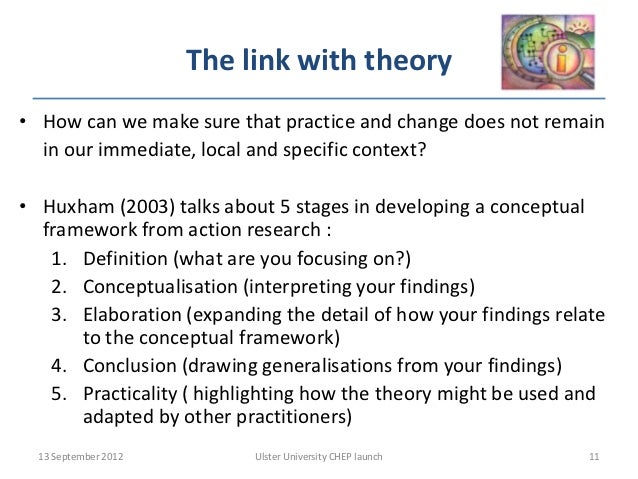 The link with theory

• How can we make sure that practice and change does not remain in our immediate, local and specific context?

• Huxham (2003) talks about 5 stages in developing a conceptual framework from action research :
1. Definition (what are you focusing on?)
2. Conceptualisation (interpreting your findings)
3. Elaboration (expanding the detail of how your findings relate to the conceptual framework)
4. Conclusion (drawing generalisations from your findings)
5. Practicality ( highlighting how the theory might be used and adapted by other practitioners)

13 September 2012 Ulster University CHEP launch 11